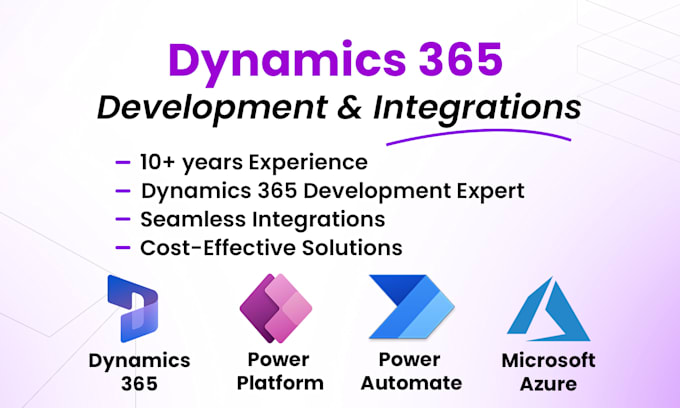 Dynamics 365
Development & Integrations

– 10+ years Experience
– Dynamics 365 Development Expert
– Seamless Integrations
– Cost-Effective Solutions

Dynamics 365

Power Platform

Power Automate

Microsoft Azure